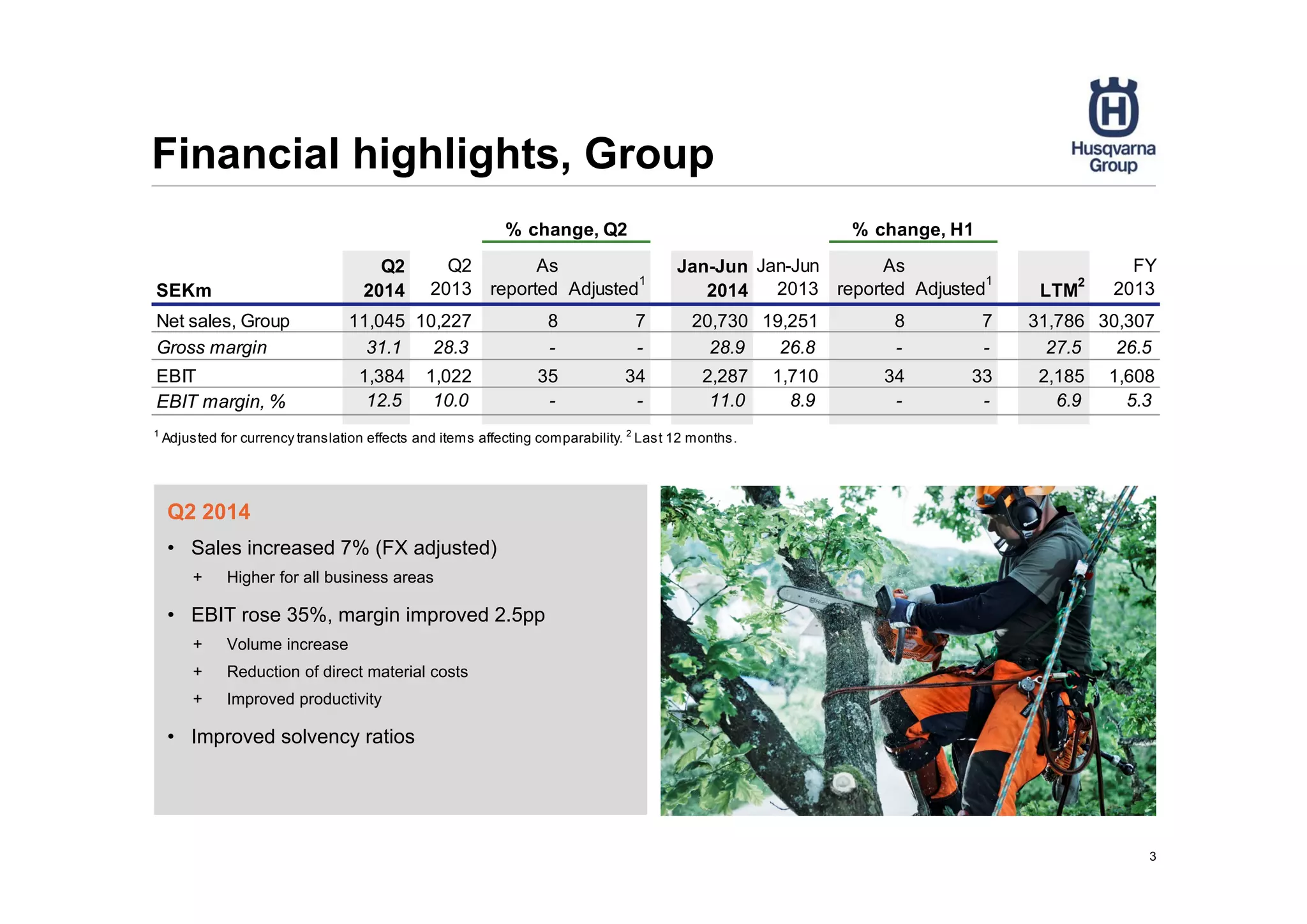 Financial highlights, Group

Husqvarna Group

| | | | % change, Q2 | | | | % change, H1 | | | |
|---|---|---|---|---|---|---|---|---|---|---|
| SEKm | Q2 2014 | Q2 2013 | As reported | Adjusted$^1$ | Jan-Jun 2014 | Jan-Jun 2013 | As reported | Adjusted$^1$ | LTM$^2$ | FY 2013 |
| Net sales, Group | 11,045 | 10,227 | 8 | 7 | 20,730 | 19,251 | 8 | 7 | 31,786 | 30,307 |
| Gross margin | 31.1 | 28.3 | - | - | 28.9 | 26.8 | - | - | 27.5 | 26.5 |
| EBIT | 1,384 | 1,022 | 35 | 34 | 2,287 | 1,710 | 34 | 33 | 2,185 | 1,608 |
| EBIT margin, % | 12.5 | 10.0 | - | - | 11.0 | 8.9 | - | - | 6.9 | 5.3 |

$^1$ Adjusted for currency translation effects and items affecting comparability. $^2$ Last 12 months.

Q2 2014

• Sales increased 7% (FX adjusted)
+ Higher for all business areas

• EBIT rose 35%, margin improved 2.5pp
+ Volume increase
+ Reduction of direct material costs
+ Improved productivity

• Improved solvency ratios

3